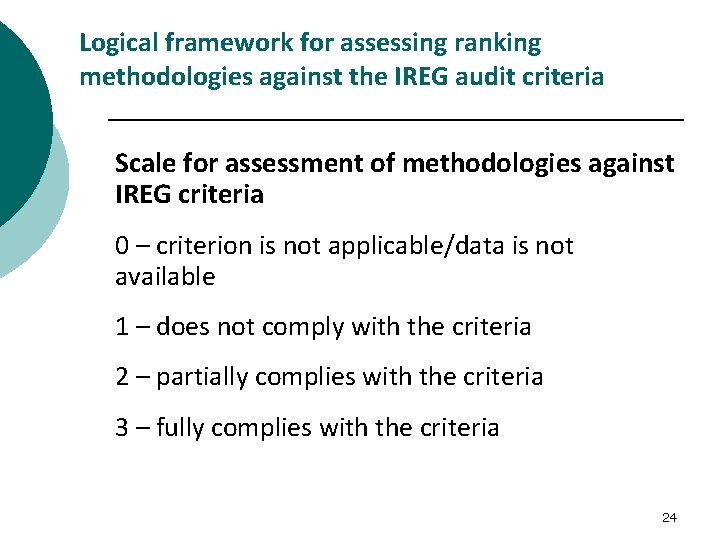 Logical framework for assessing ranking methodologies against the IREG audit criteria

Scale for assessment of methodologies against IREG criteria

0 – criterion is not applicable/data is not available

1 – does not comply with the criteria

2 – partially complies with the criteria

3 – fully complies with the criteria

24